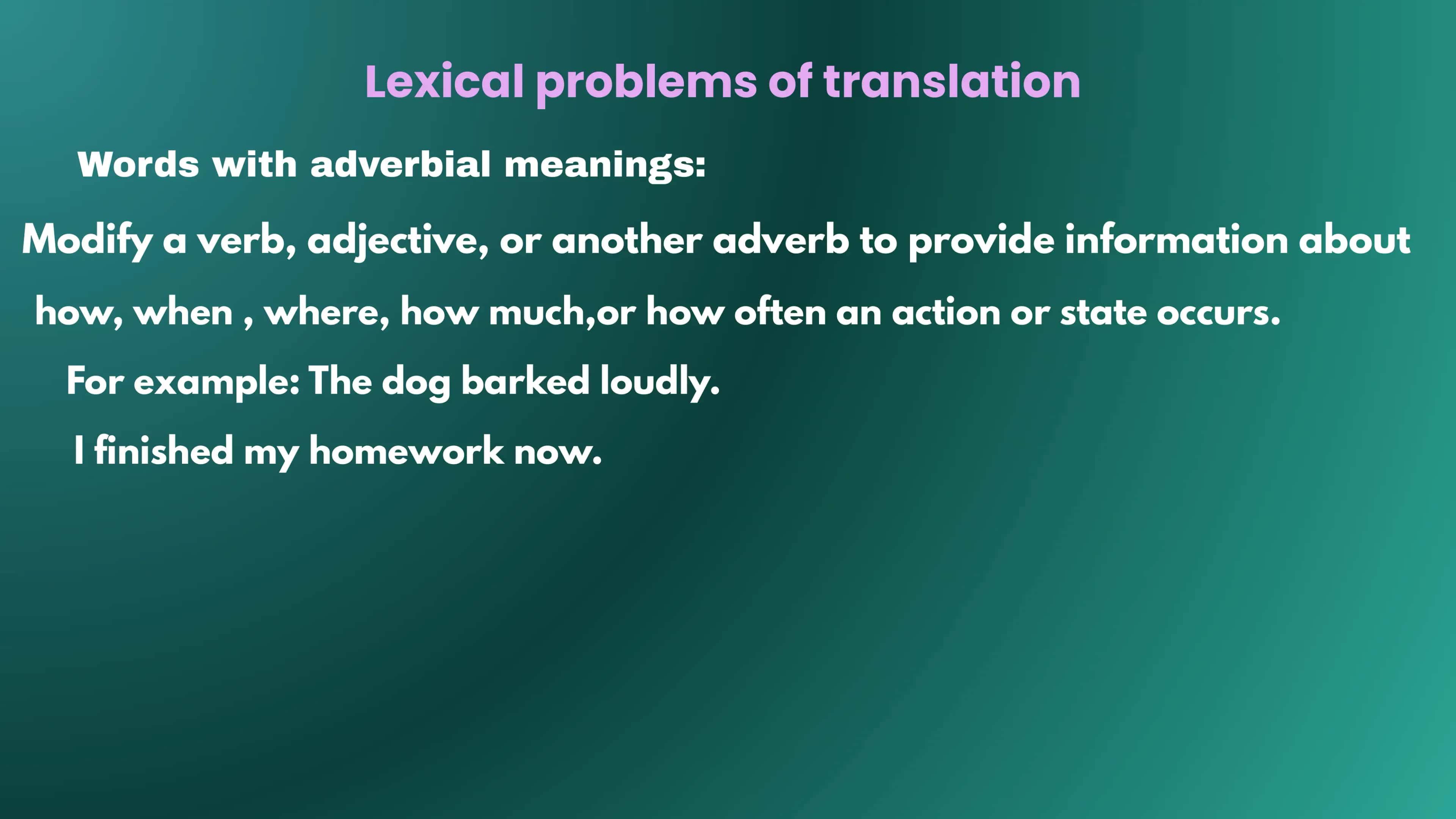 Lexical problems of translation

Words with adverbial meanings:

Modify a verb, adjective, or another adverb to provide information about how, when , where, how much,or how often an action or state occurs.

For example: The dog barked loudly.

I finished my homework now.